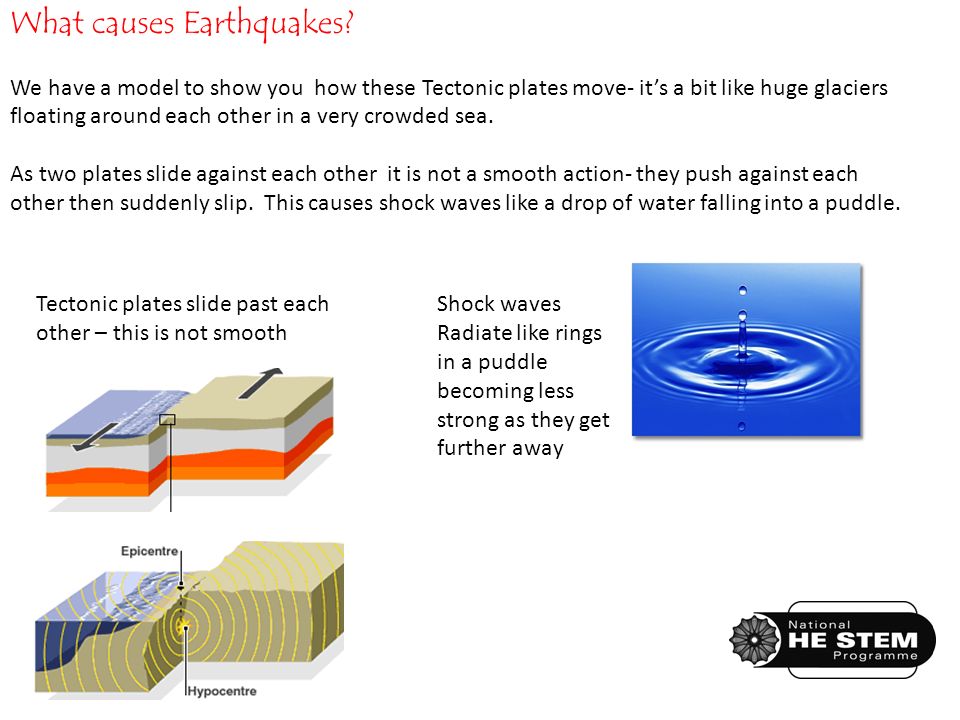 What causes Earthquakes?

We have a model to show you how these Tectonic plates move- it's a bit like huge glaciers floating around each other in a very crowded sea.

As two plates slide against each other it is not a smooth action- they push against each other then suddenly slip. This causes shock waves like a drop of water falling into a puddle.

Tectonic plates slide past each other – this is not smooth

Epicentre

Hypocentre

Shock waves Radiate like rings in a puddle becoming less strong as they get further away

National HE STEM Programme